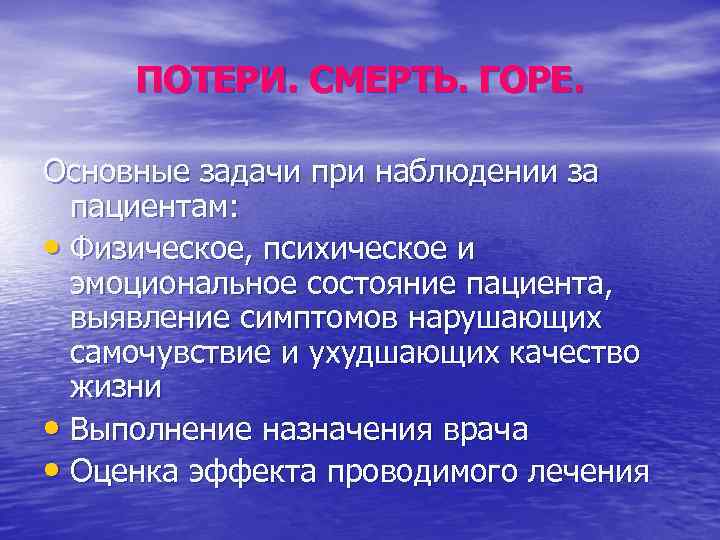 ПОТЕРИ. СМЕРТЬ. ГОРЕ.

Основные задачи при наблюдении за пациентам:

• Физическое, психическое и эмоциональное состояние пациента, выявление симптомов нарушающих самочувствие и ухудшающих качество жизни
• Выполнение назначения врача
• Оценка эффекта проводимого лечения